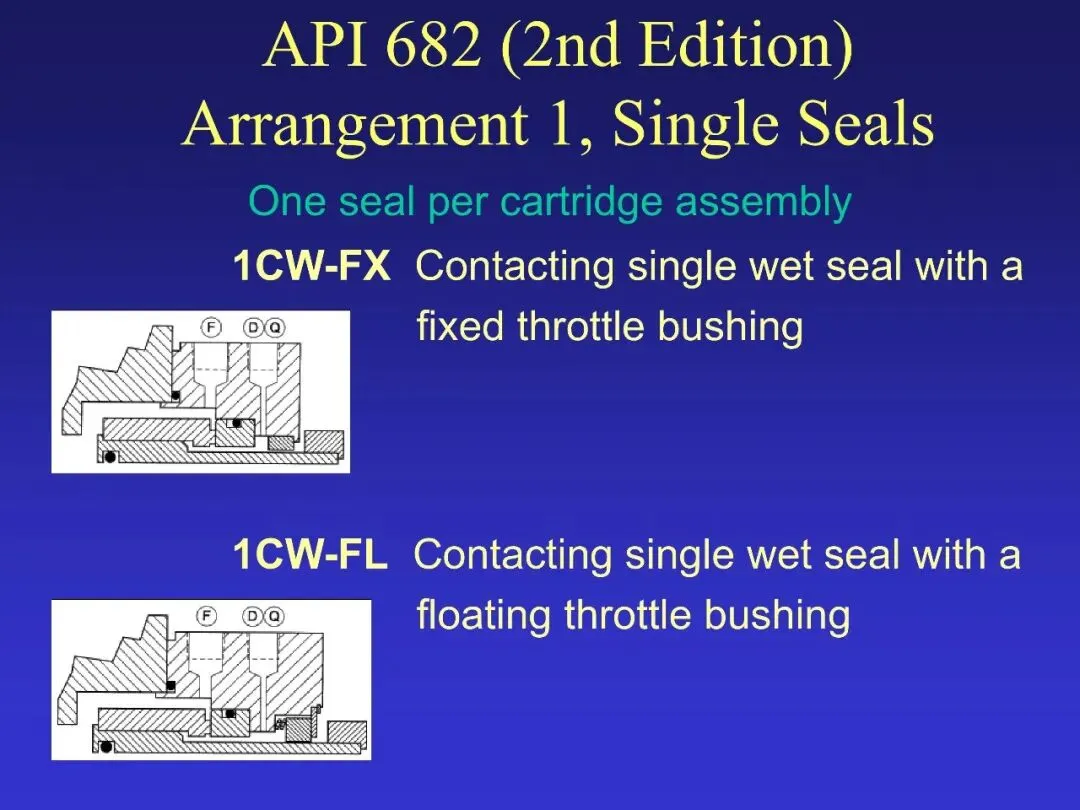 API 682 (2nd Edition)
Arrangement 1, Single Seals

One seal per cartridge assembly

1CW-FX Contacting single wet seal with a fixed throttle bushing

F D Q

1CW-FL Contacting single wet seal with a floating throttle bushing

F D Q